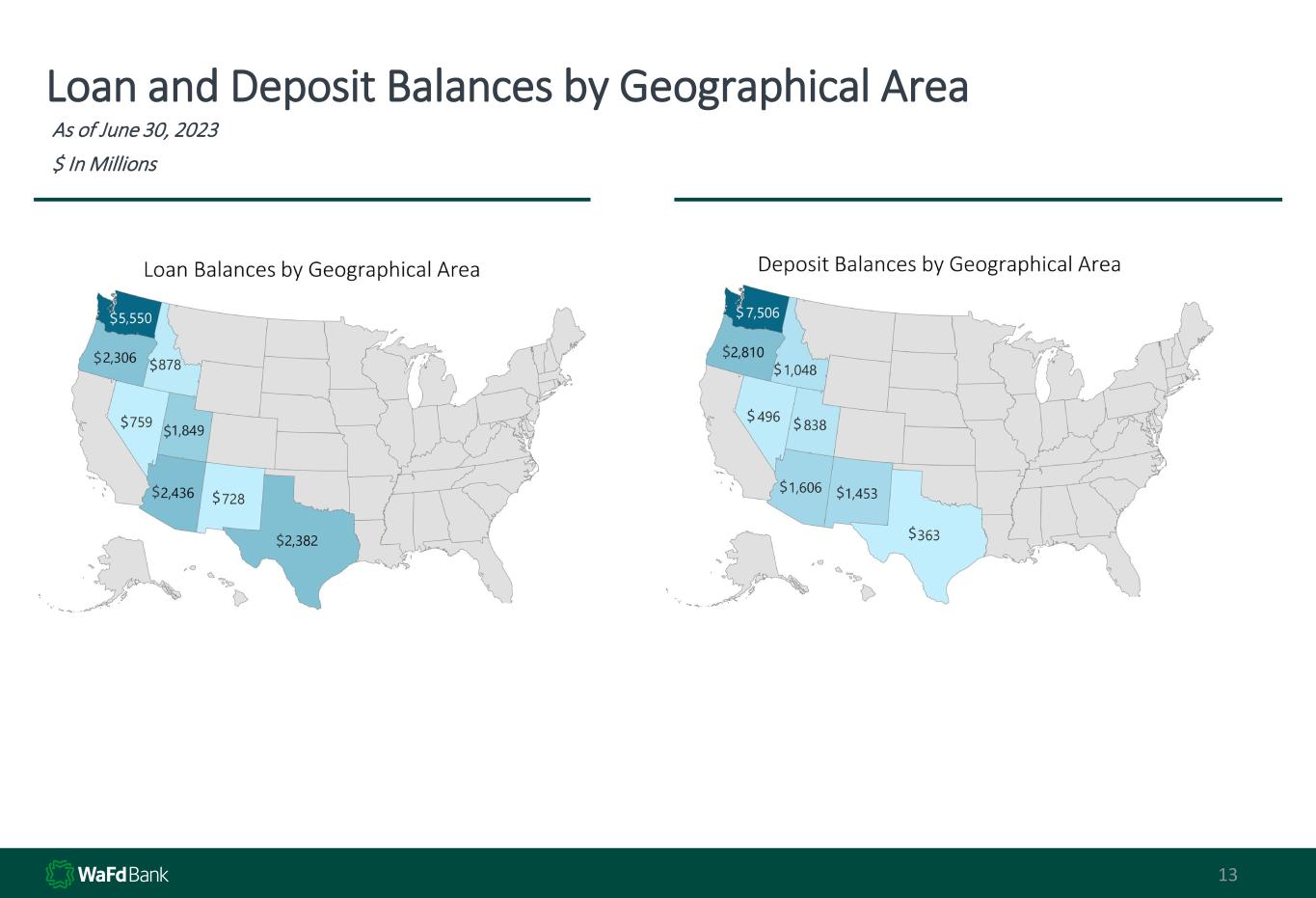 Loan and Deposit Balances by Geographical Area

As of June 30, 2023

$ In Millions

Loan Balances by Geographical Area

$5,550

$2,306

$878

$759

$1,849

$2,436

$728

$2,382

Deposit Balances by Geographical Area

$7,506

$2,810

$1,048

$496

$838

$1,606

$1,453

$363

WaFd Bank

13